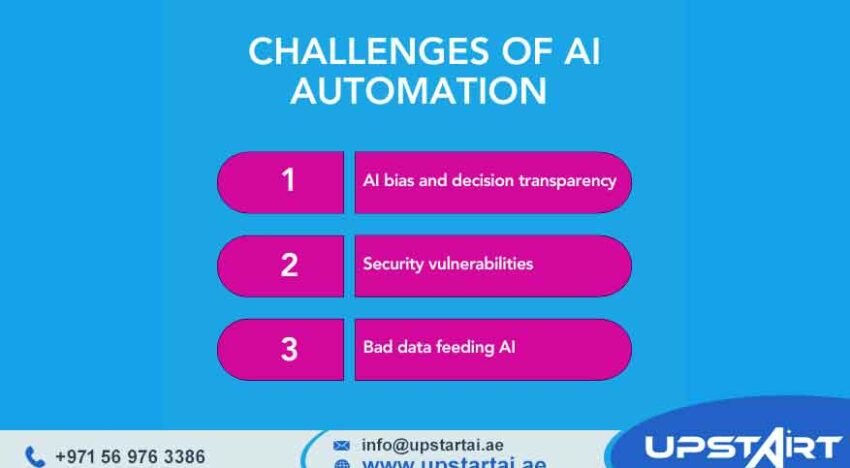 CHALLENGES OF AI AUTOMATION

1 AI bias and decision transparency

2 Security vulnerabilities

3 Bad data feeding AI

+971 56 976 3386

info@upstartai.ae

www.upstartai.ae

UPSTAIRT